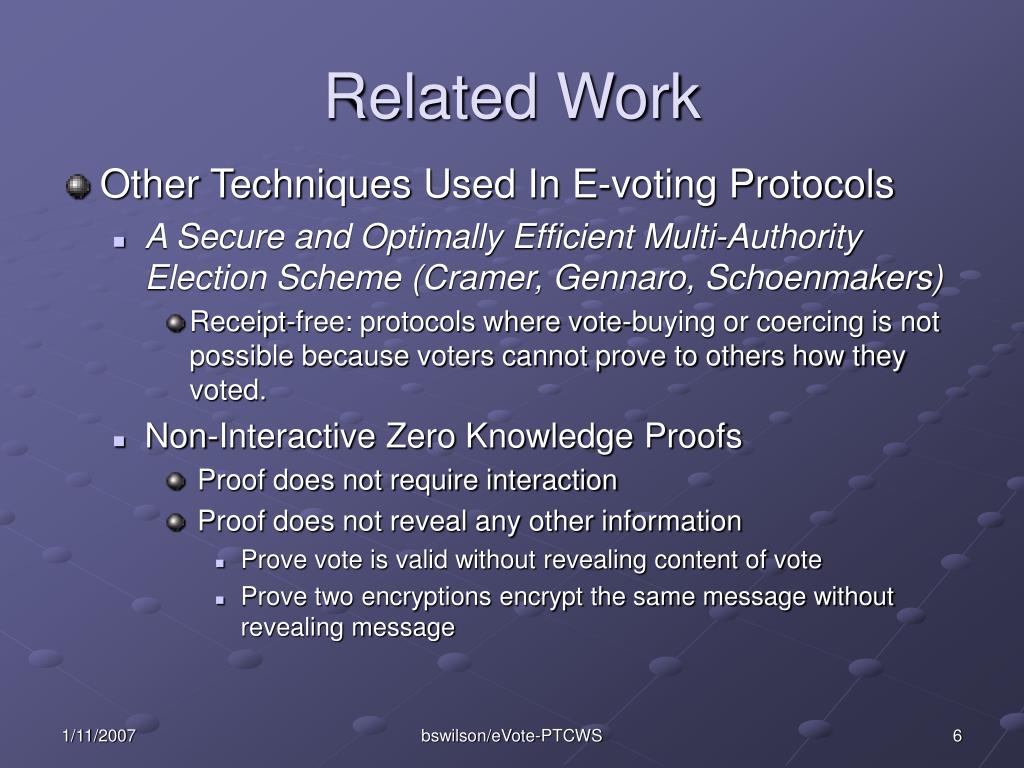 Related Work

Other Techniques Used In E-voting Protocols

A Secure and Optimally Efficient Multi-Authority Election Scheme (Cramer, Gennaro, Schoenmakers)

Receipt-free: protocols where vote-buying or coercing is not possible because voters cannot prove to others how they voted.

Non-Interactive Zero Knowledge Proofs

Proof does not require interaction

Proof does not reveal any other information

Prove vote is valid without revealing content of vote

Prove two encryptions encrypt the same message without revealing message

1/11/2007

bswilson/eVote-PTCWS

6